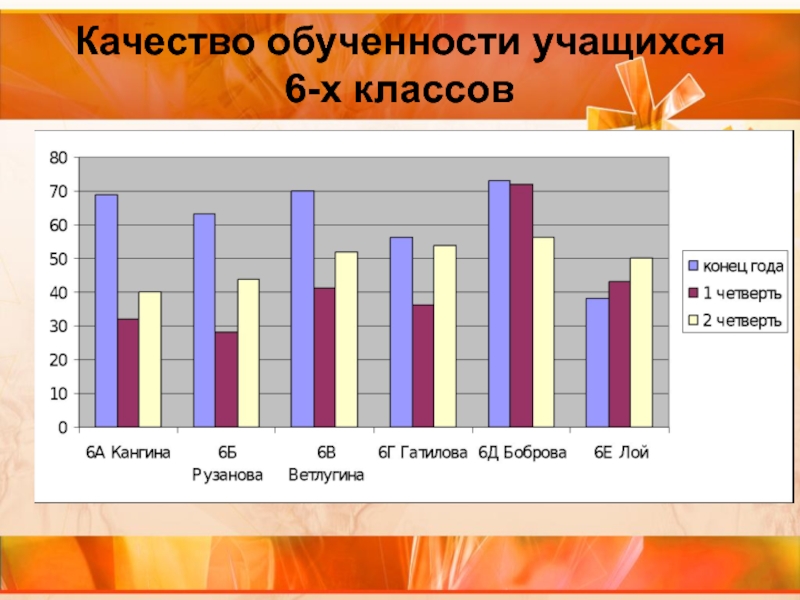 Качество обученности учащихся 6-х классов

80
70
60
50
40
30
20
10
0

6А Кангина
6Б Рузанова
6В Ветлугина
6Г Гатилова
6Д Боброва
6Е Лой

конец года
1 четверть
2 четверть